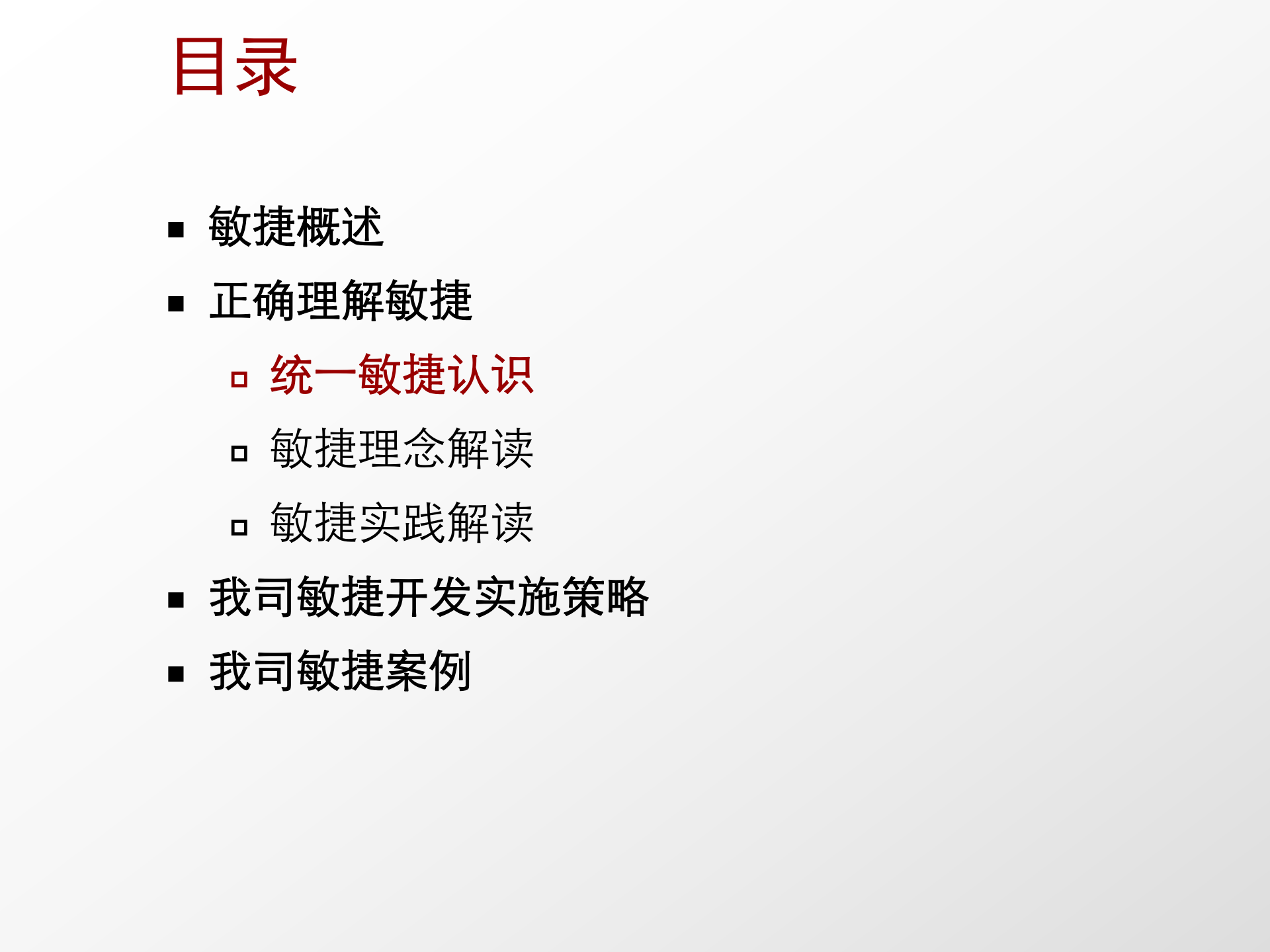 目录

- 敏捷概述
- 正确理解敏捷
  - 统一敏捷认识
  - 敏捷理念解读
  - 敏捷实践解读
- 我司敏捷开发实施策略
- 我司敏捷案例